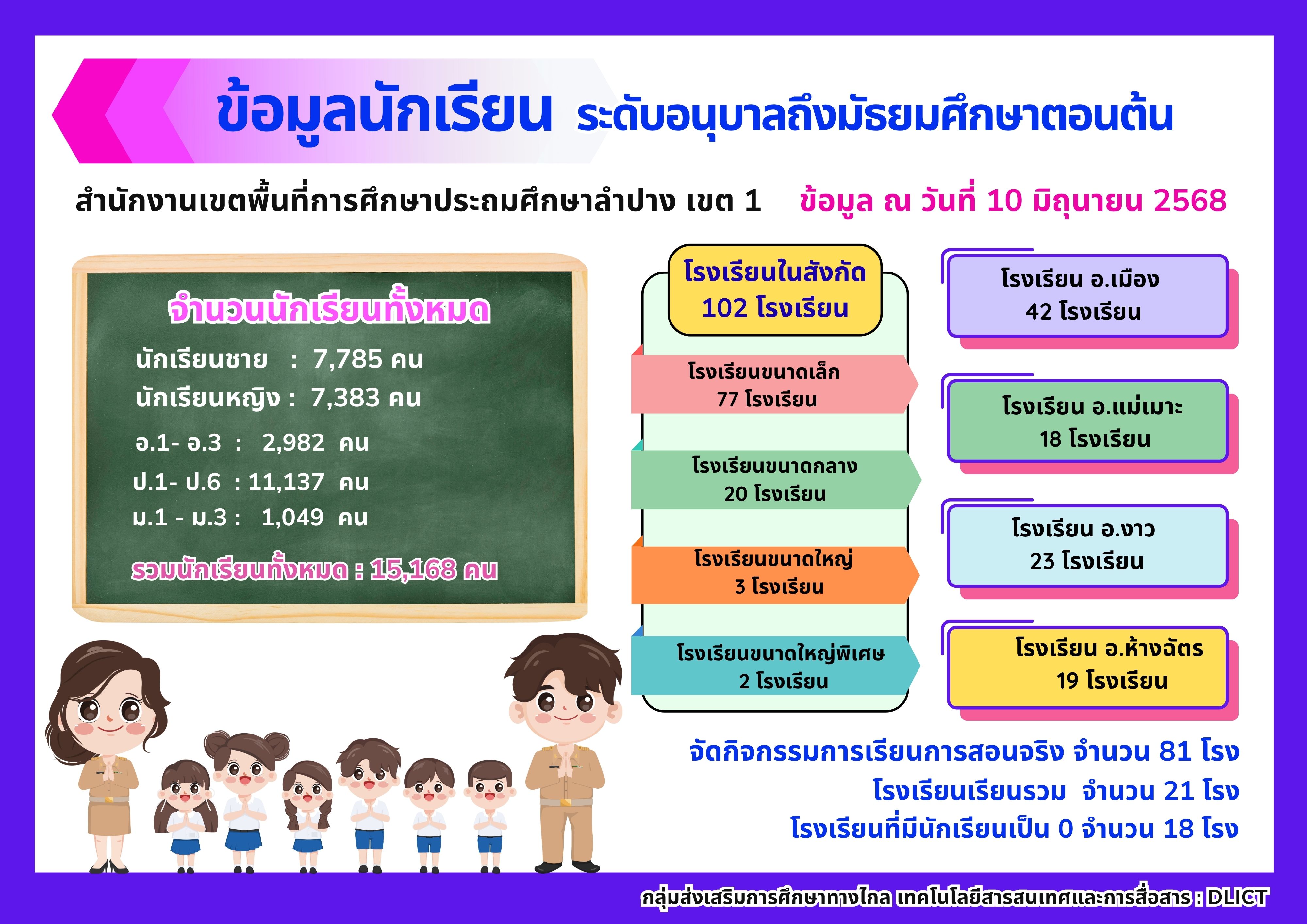 ข้อมูลนักเรียน ระดับอนุบาลถึงมัธยมศึกษาตอนต้น

สำนักงานเขตพื้นที่การศึกษาประถมศึกษาลำปาง เขต 1 ข้อมูล ณ วันที่ 10 มิถุนายน 2568

จำนวนนักเรียนทั้งหมด

นักเรียนชาย : 7,785 คน
นักเรียนหญิง : 7,383 คน
อ.1- อ.3 : 2,982 คน
ป.1- ป.6 : 11,137 คน
ม.1 - ม.3 : 1,049 คน

รวมนักเรียนทั้งหมด : 15,168 คน

โรงเรียนในสังกัด 102 โรงเรียน

โรงเรียนขนาดเล็ก 77 โรงเรียน

โรงเรียนขนาดกลาง 20 โรงเรียน

โรงเรียนขนาดใหญ่ 3 โรงเรียน

โรงเรียนขนาดใหญ่พิเศษ 2 โรงเรียน

โรงเรียน อ.เมือง 42 โรงเรียน

โรงเรียน อ.แม่เมาะ 18 โรงเรียน

โรงเรียน อ.งาว 23 โรงเรียน

โรงเรียน อ.ห้างฉัตร 19 โรงเรียน

จัดกิจกรรมการเรียนการสอนจริง จำนวน 81 โรง
โรงเรียนเรียนรวม จำนวน 21 โรง
โรงเรียนที่มีนักเรียนเป็น 0 จำนวน 18 โรง

กลุ่มส่งเสริมการศึกษาทางไกล เทคโนโลยีสารสนเทศและการสื่อสาร : DLICT